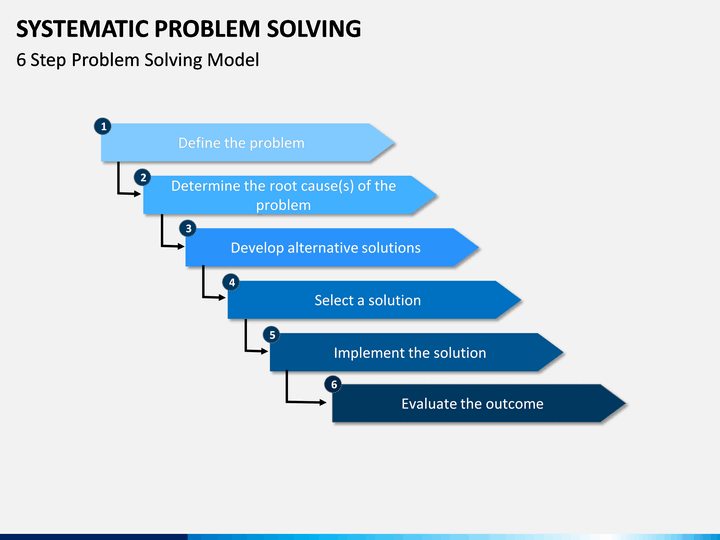 SYSTEMATIC PROBLEM SOLVING
6 Step Problem Solving Model

1
Define the problem

2
Determine the root cause(s) of the problem

3
Develop alternative solutions

4
Select a solution

5
Implement the solution

6
Evaluate the outcome